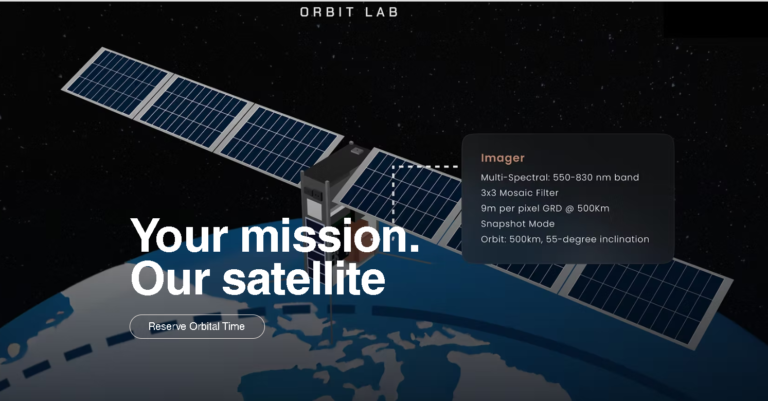 ORBIT LAB

Imager

Multi-Spectral: 550-830 nm band
3x3 Mosaic Filter
9m per pixel GRD @ 500Km
Snapshot Mode
Orbit: 500km, 55-degree inclination

Your mission.
Our satellite

Reserve Orbital Time